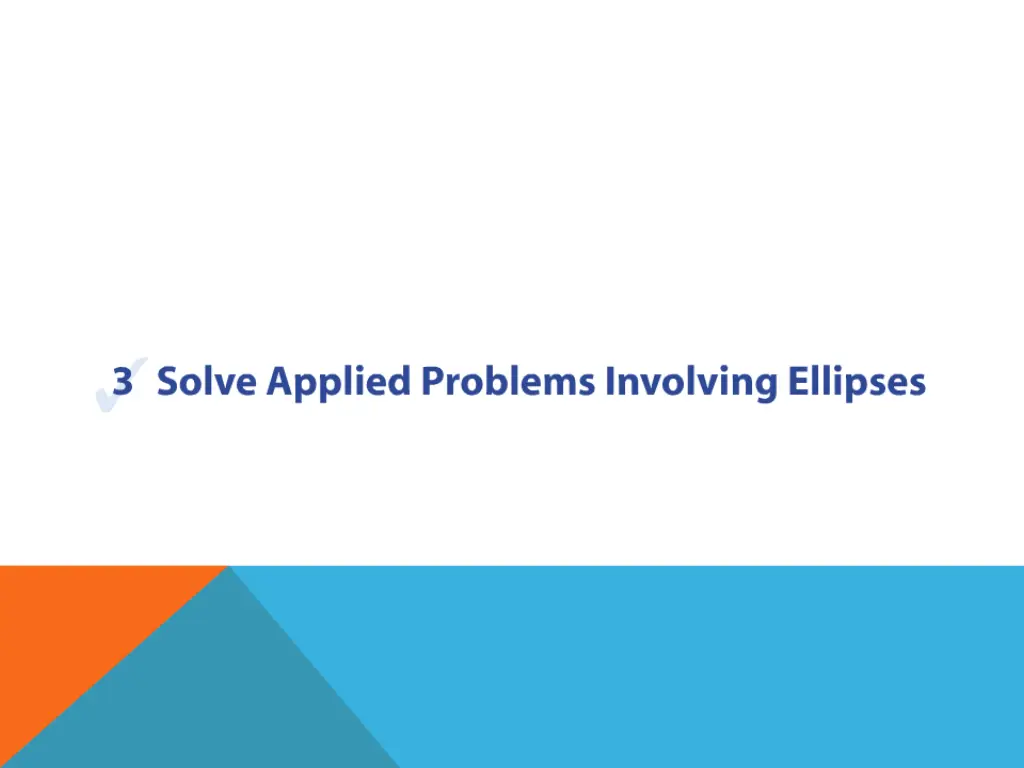 3 Solve Applied Problems Involving Ellipses